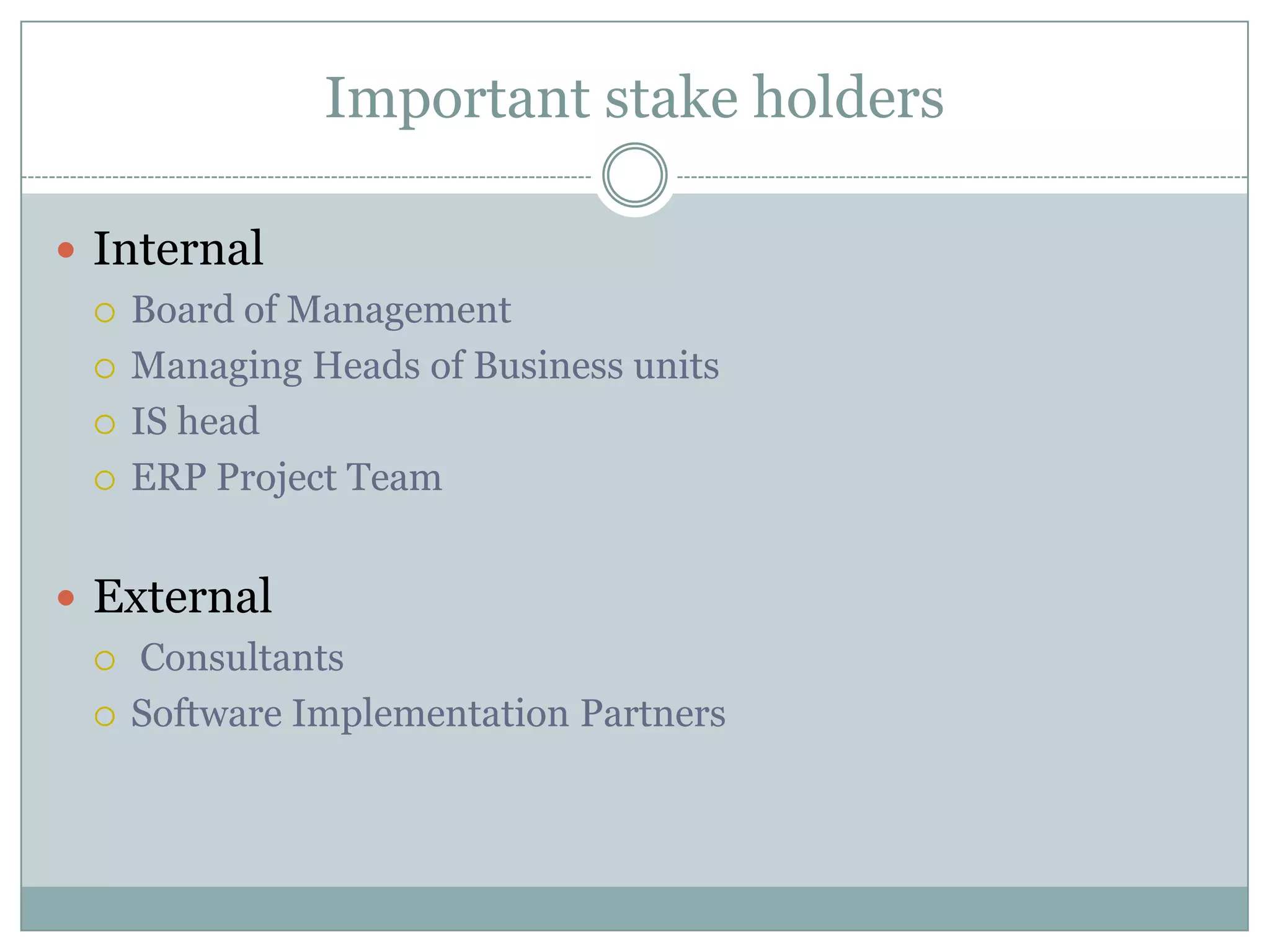 Important stake holders

- Internal
  - Board of Management
  - Managing Heads of Business units
  - IS head
  - ERP Project Team

- External
  - Consultants
  - Software Implementation Partners